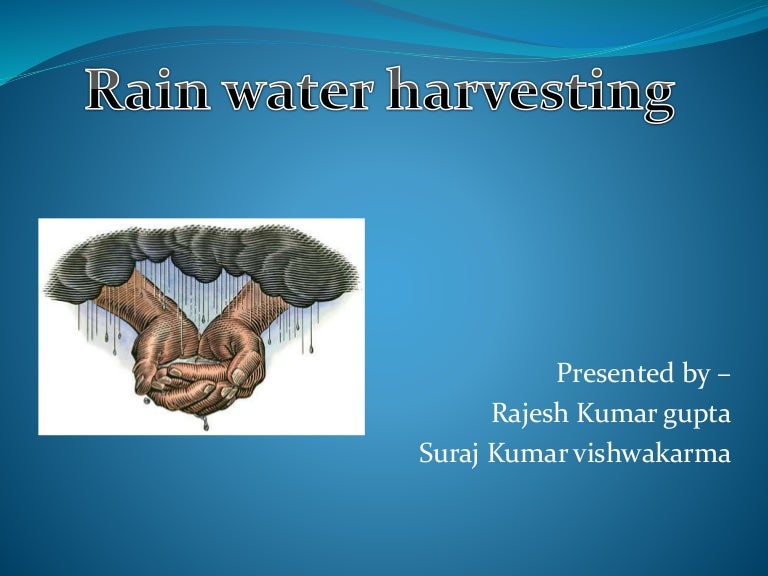 Rain water harvesting

Presented by –
Rajesh Kumar gupta
Suraj Kumar vishwakarma